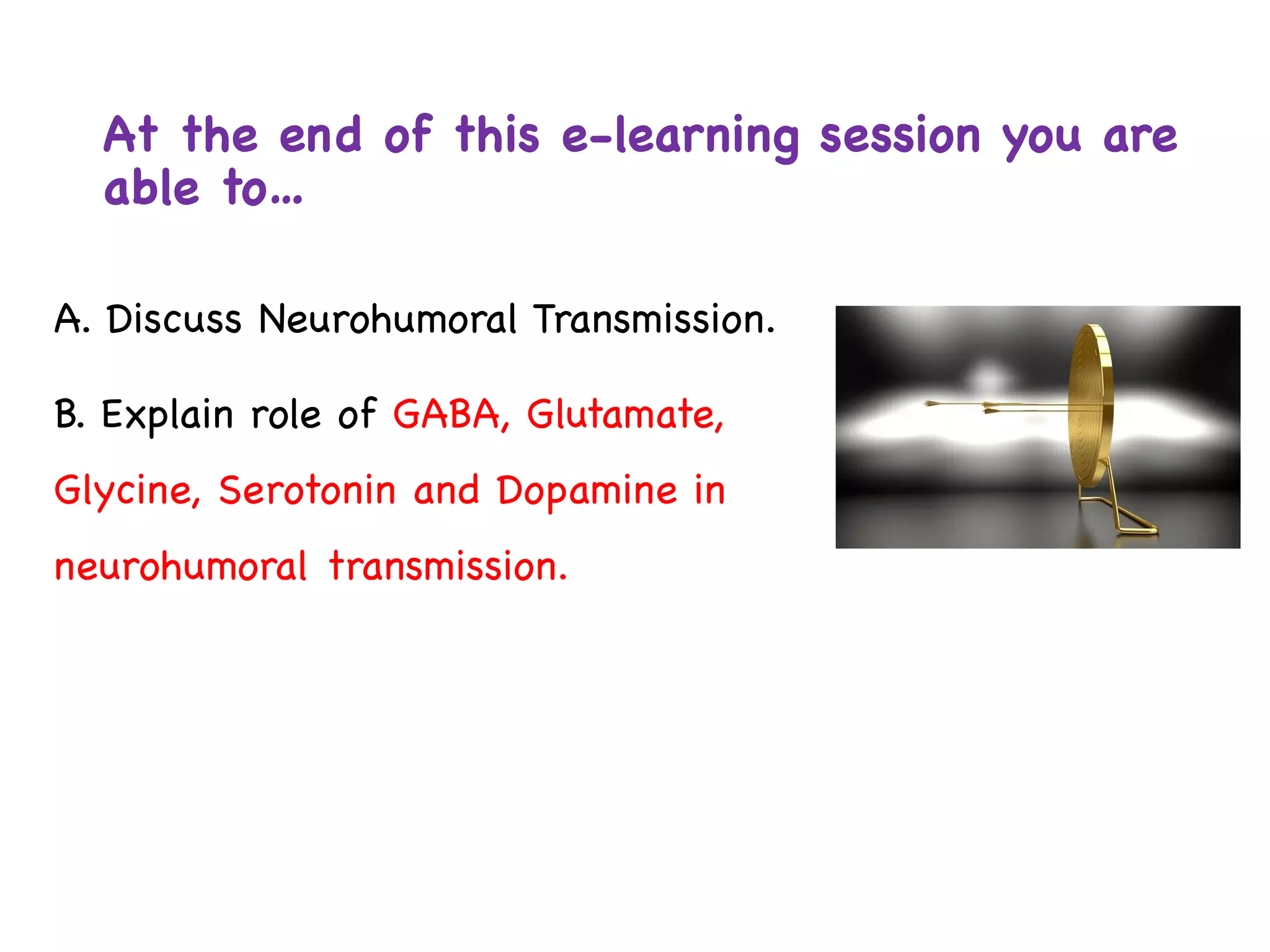 At the end of this e-learning session you are able to…

A. Discuss Neurohumoral Transmission.

B. Explain role of GABA, Glutamate, Glycine, Serotonin and Dopamine in neurohumoral transmission.